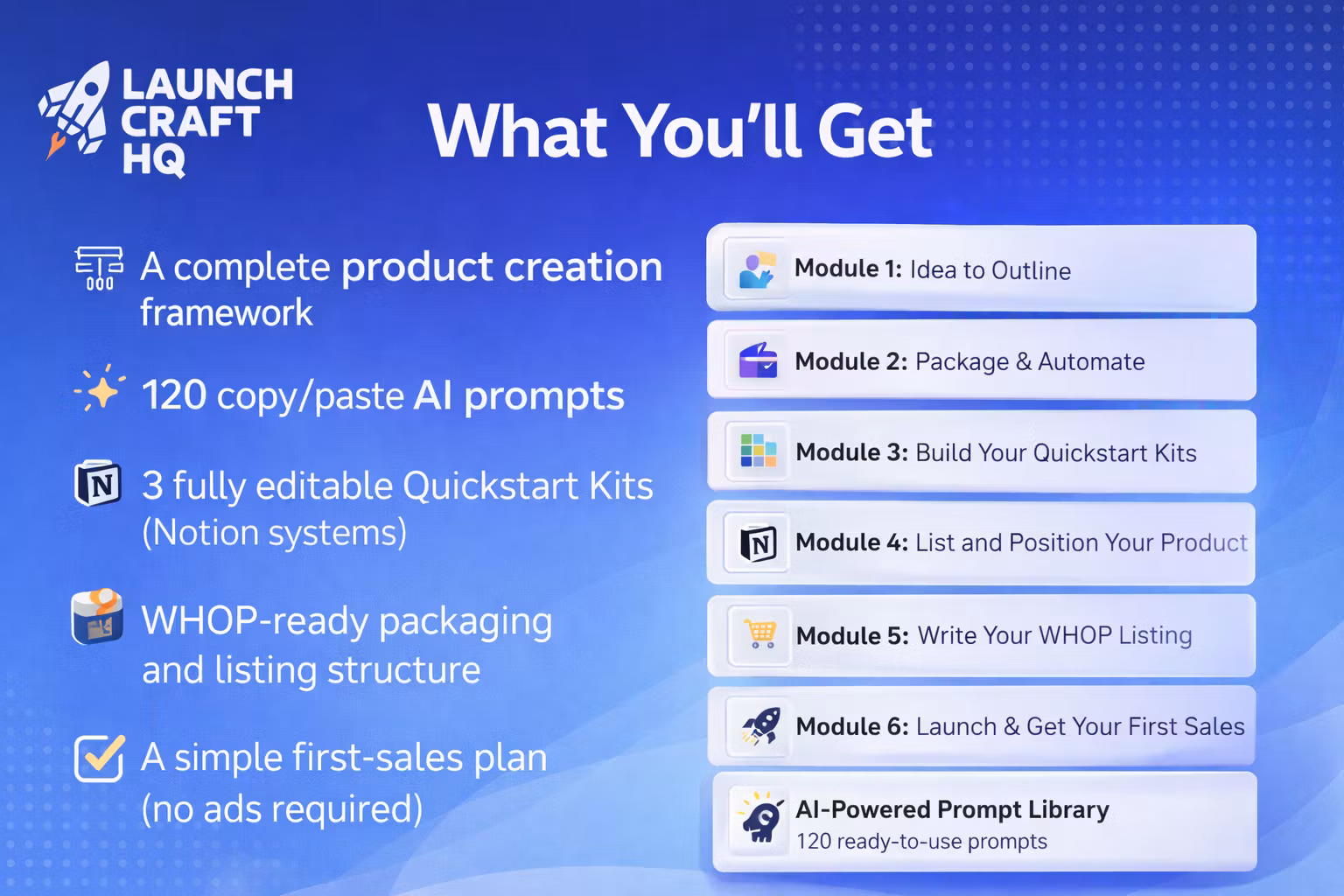 LAUNCH
CRAFT
HQ

What You'll Get

A complete product creation framework

120 copy/paste AI prompts

3 fully editable Quickstart Kits (Notion systems)

WHOP-ready packaging and listing structure

A simple first-sales plan (no ads required)

Module 1: Idea to Outline

Module 2: Package & Automate

Module 3: Build Your Quickstart Kits

Module 4: List and Position Your Product

Module 5: Write Your WHOP Listing

Module 6: Launch & Get Your First Sales

AI-Powered Prompt Library
120 ready-to-use prompts